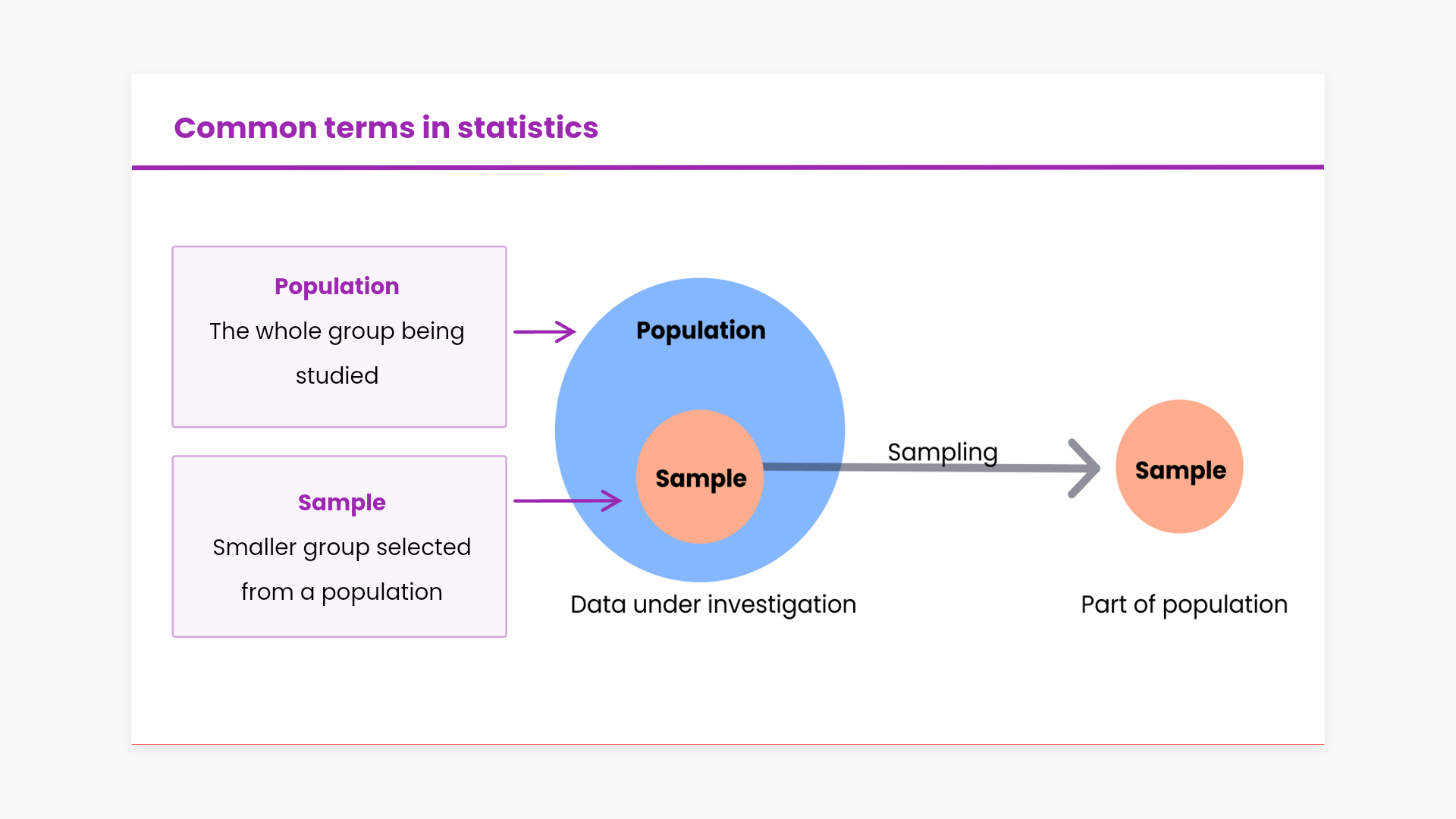 Common terms in statistics

Population

The whole group being studied

Sample

Smaller group selected from a population

Population

Sample

Sampling

Sample

Data under investigation

Part of population